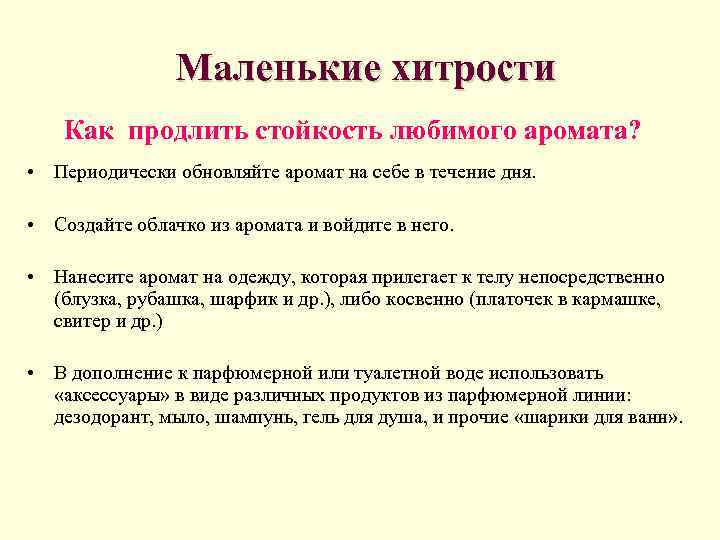 Маленькие хитрости

Как продлить стойкость любимого аромата?

• Периодически обновляйте аромат на себе в течение дня.

• Создайте облачко из аромата и войдите в него.

• Нанесите аромат на одежду, которая прилегает к телу непосредственно (блузка, рубашка, шарфик и др.), либо косвенно (платочек в кармашке, свитер и др.)

• В дополнение к парфюмерной или туалетной воде использовать «аксессуары» в виде различных продуктов из парфюмерной линии: дезодорант, мыло, шампунь, гель для душа, и прочие «шарики для ванн».